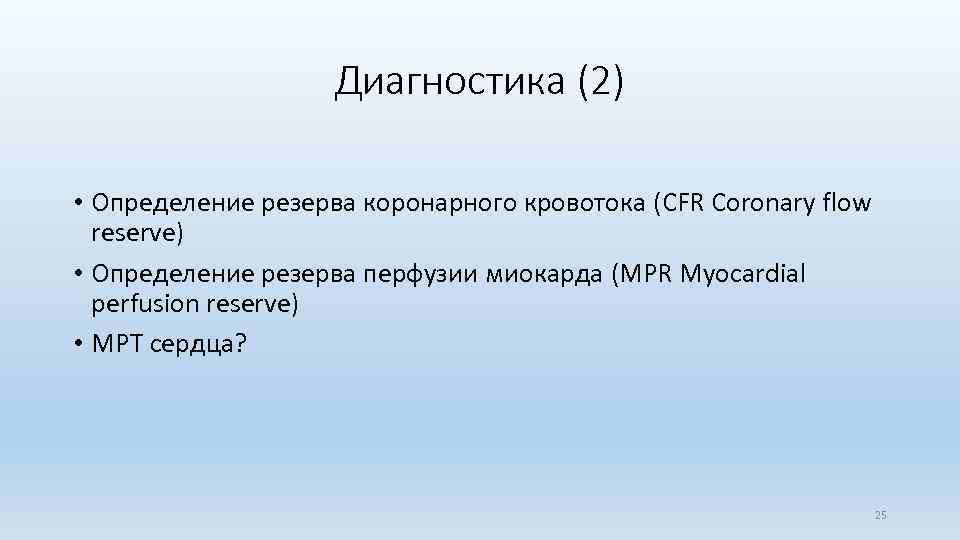 Диагностика (2)

• Определение резерва коронарного кровотока (CFR Coronary flow reserve)
• Определение резерва перфузии миокарда (MPR Myocardial perfusion reserve)
• МРТ сердца?

25